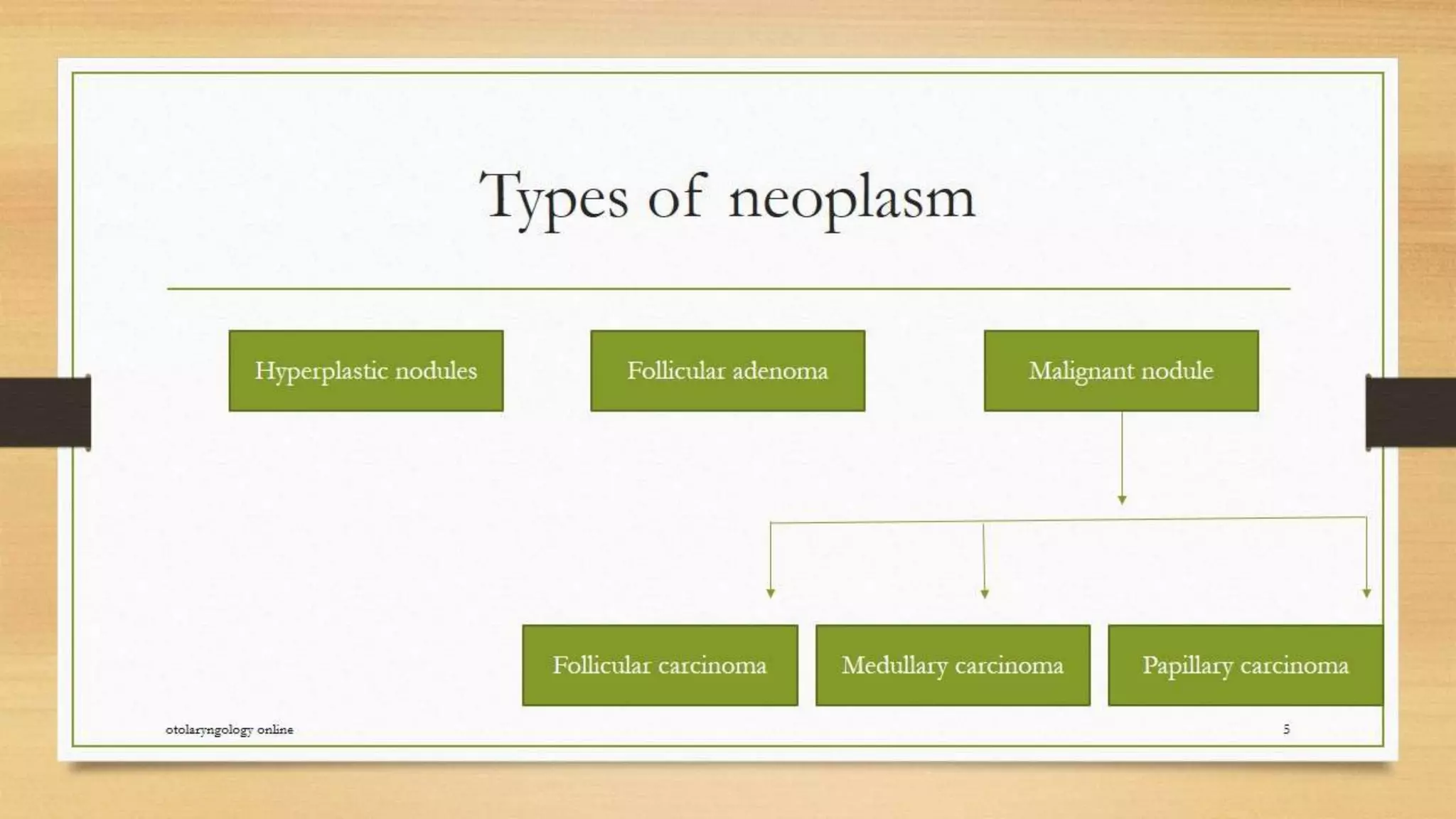 Types of neoplasm

Hyperplastic nodules

Follicular adenoma

Malignant nodule

Follicular carcinoma

Medullary carcinoma

Papillary carcinoma

otolaryngology online

5